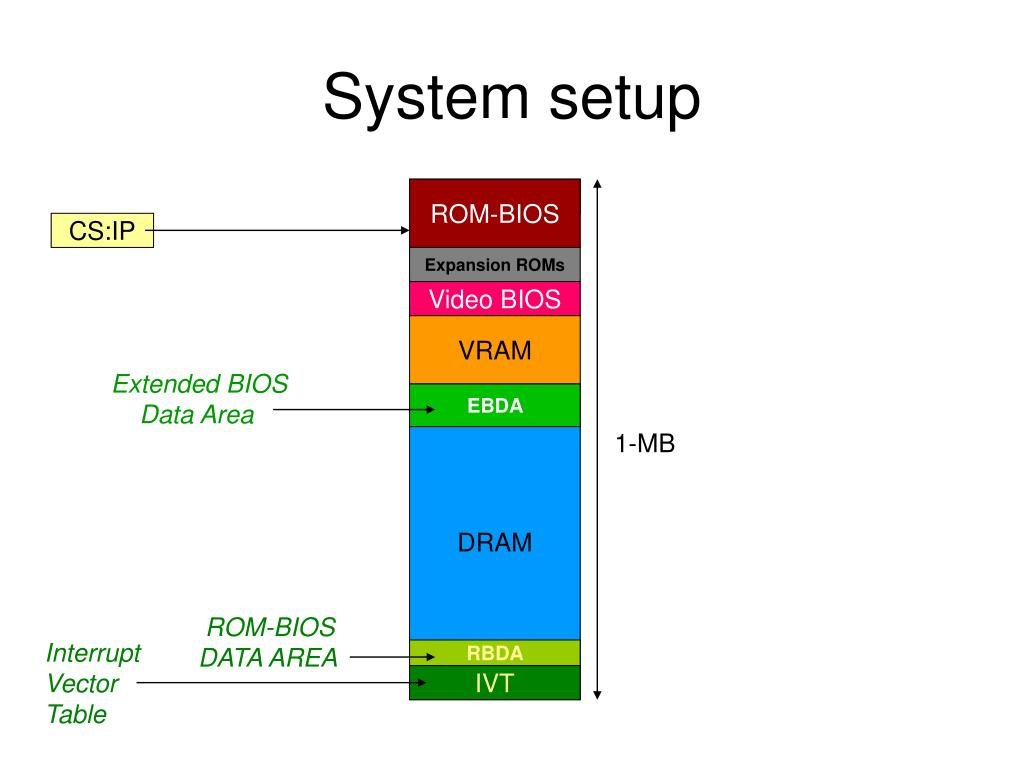 System setup

CS:IP

ROM-BIOS

Expansion ROMs

Video BIOS

VRAM

Extended BIOS Data Area

EBDA

1-MB

DRAM

ROM-BIOS DATA AREA

RBDA

Interrupt Vector Table

IVT